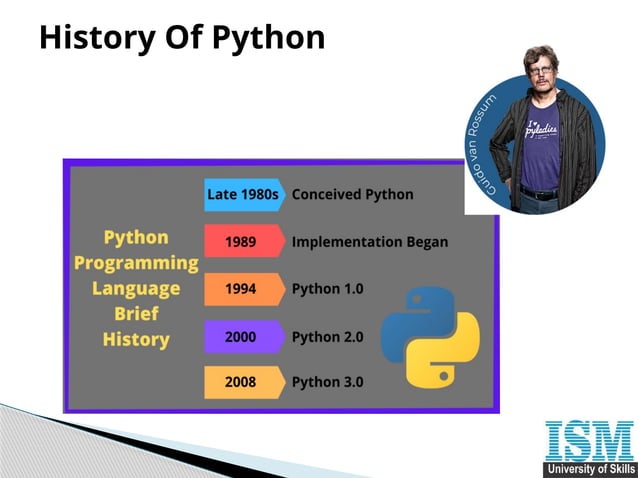 History Of Python

Guido van Rossum

I ♥ pyladies

Python Programming Language Brief History

Late 1980s Conceived Python

1989 Implementation Began

1994 Python 1.0

2000 Python 2.0

2008 Python 3.0

ISM
University of Skills